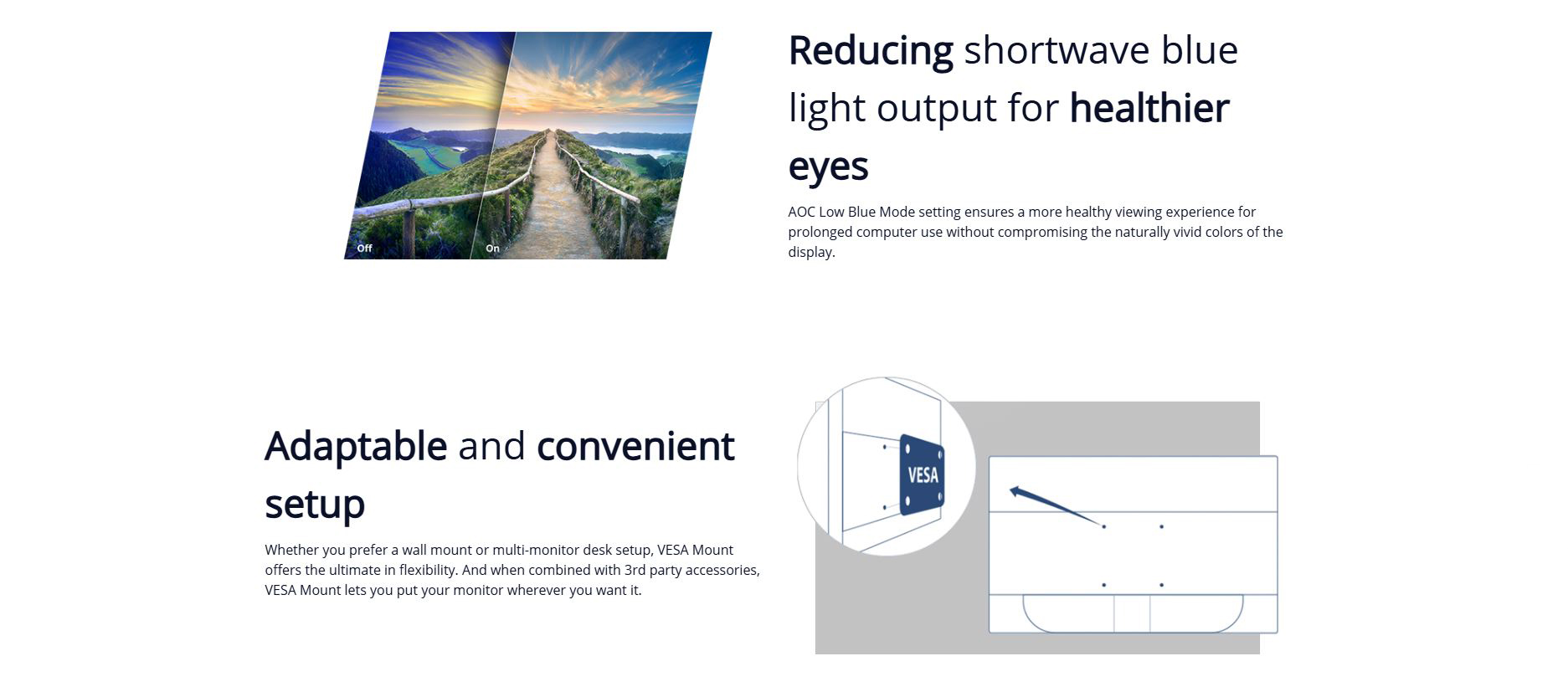 Off

On

Reducing shortwave blue light output for healthier eyes

AOC Low Blue Mode setting ensures a more healthy viewing experience for prolonged computer use without compromising the naturally vivid colors of the display.

Adaptable and convenient setup

Whether you prefer a wall mount or multi-monitor desk setup, VESA Mount offers the ultimate in flexibility. And when combined with 3rd party accessories, VESA Mount lets you put your monitor wherever you want it.

VESA